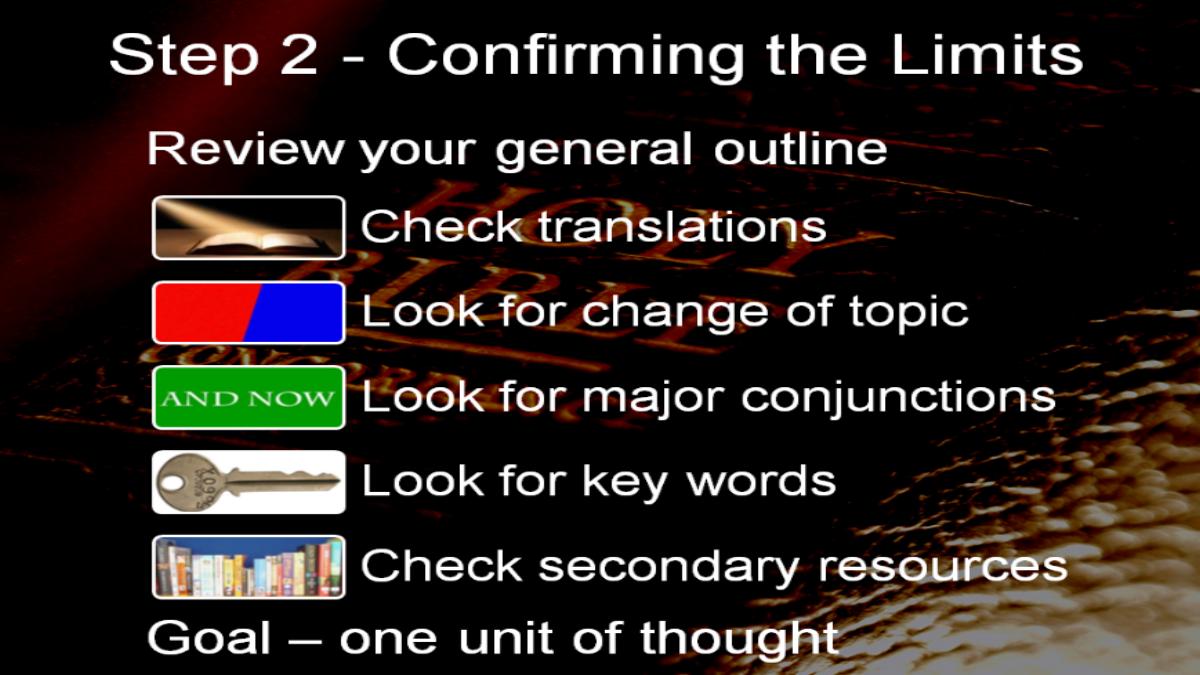 Step 2 - Confirming the Limits

Review your general outline

Check translations

Look for change of topic

AND NOW Look for major conjunctions

Look for key words

Check secondary resources

Goal – one unit of thought